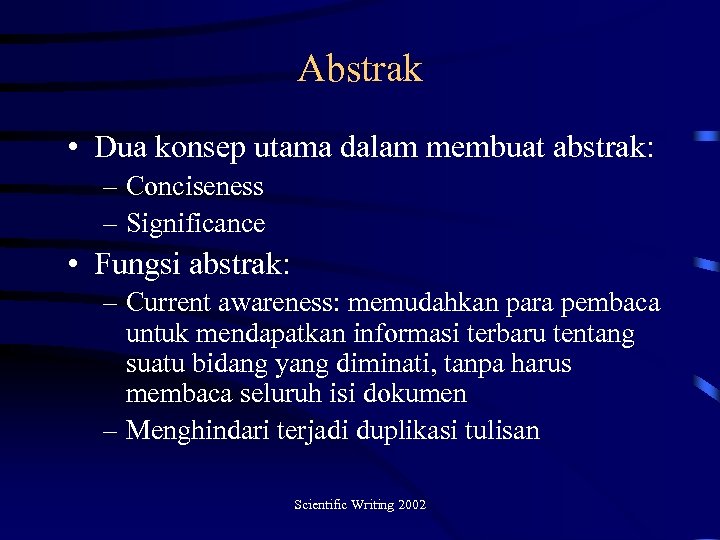 Abstrak

• Dua konsep utama dalam membuat abstrak:
– Conciseness
– Significance

• Fungsi abstrak:
– Current awareness: memudahkan para pembaca untuk mendapatkan informasi terbaru tentang suatu bidang yang diminati, tanpa harus membaca seluruh isi dokumen
– Menghindari terjadi duplikasi tulisan

Scientific Writing 2002